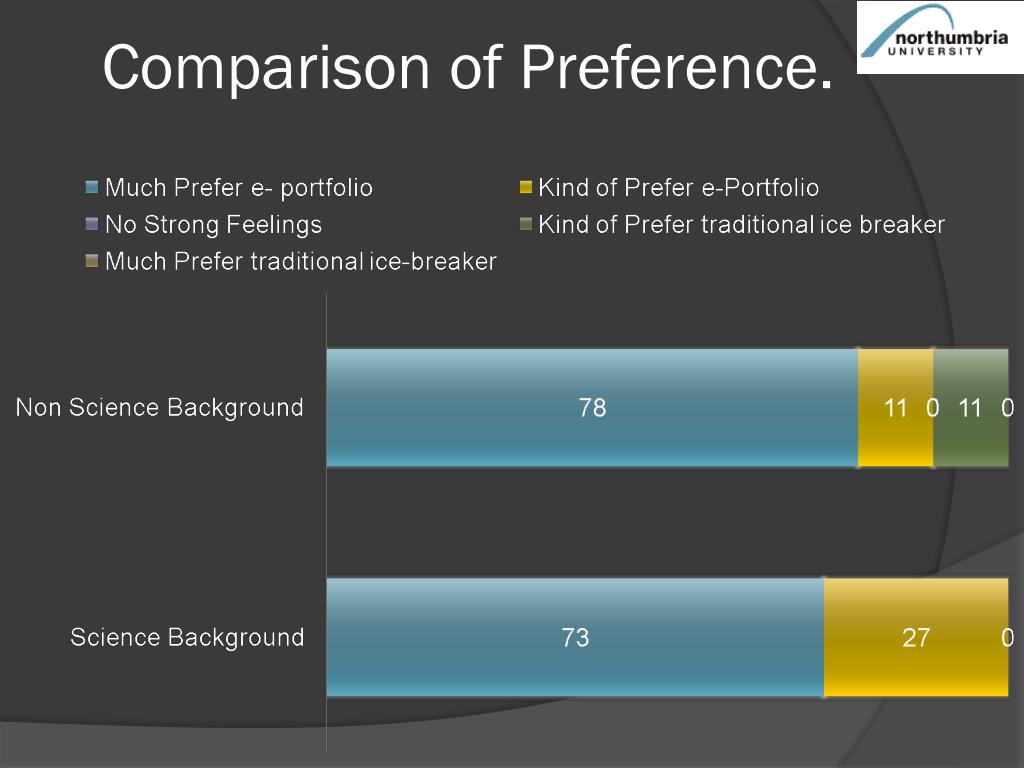 Comparison of Preference.

northumbria UNIVERSITY

Much Prefer e- portfolio
Kind of Prefer e-Portfolio
No Strong Feelings
Kind of Prefer traditional ice breaker
Much Prefer traditional ice-breaker

Non Science Background
78
11
0
11
0

Science Background
73
27
0